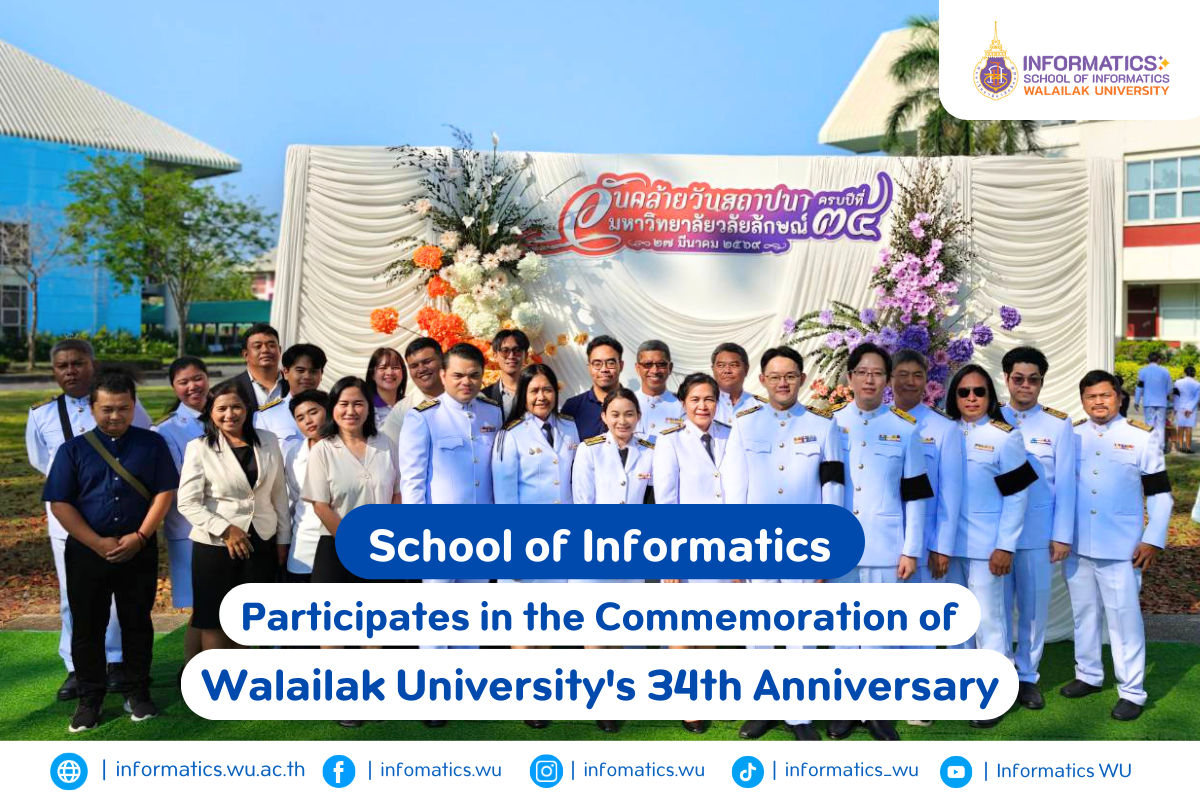 INFORMATICS
SCHOOL OF INFORMATICS
WALAILAK UNIVERSITY

วันคล้ายวันสถาปนา ครบปีที่ ๓๔
มหาวิทยาลัยวลัยลักษณ์
๒๗ มีนาคม ๒๕๖๙

School of Informatics
Participates in the Commemoration of
Walailak University's 34th Anniversary

| informatics.wu.ac.th | infomatics.wu | infomatics.wu | informatics_wu | Informatics WU